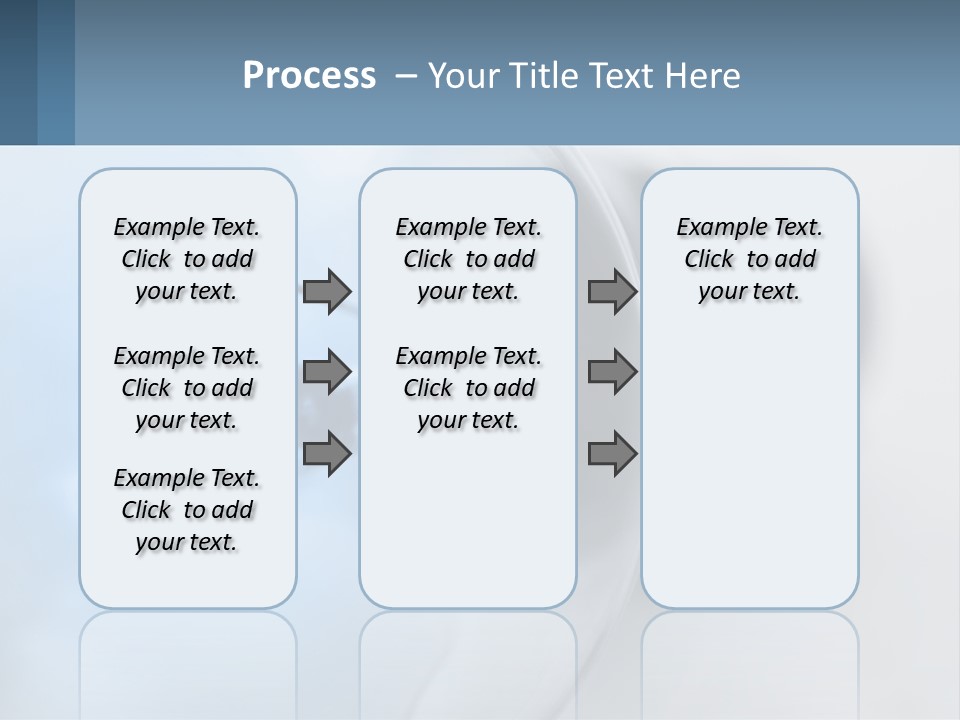 Process – Your Title Text Here

Example Text. Click to add your text.

Example Text. Click to add your text.

Example Text. Click to add your text.

Example Text. Click to add your text.

Example Text. Click to add your text.

Example Text. Click to add your text.